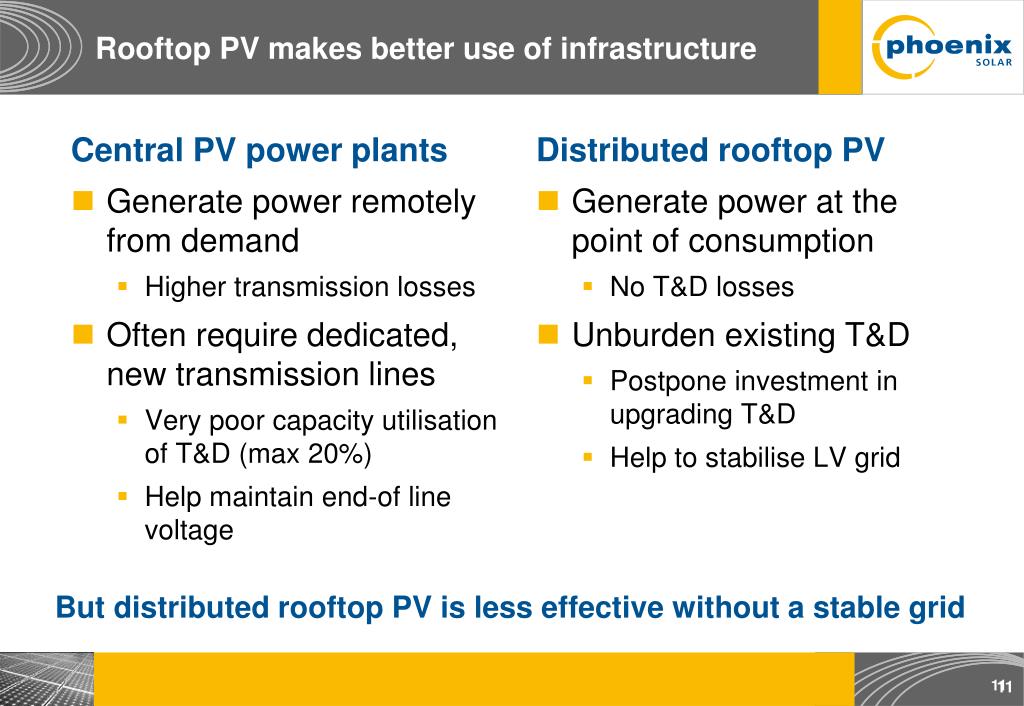 Rooftop PV makes better use of infrastructure

phoenix SOLAR

Central PV power plants

Generate power remotely from demand

Higher transmission losses

Often require dedicated, new transmission lines

Very poor capacity utilisation of T&D (max 20%)

Help maintain end-of line voltage

Distributed rooftop PV

Generate power at the point of consumption

No T&D losses

Unburden existing T&D

Postpone investment in upgrading T&D

Help to stabilise LV grid

But distributed rooftop PV is less effective without a stable grid

11